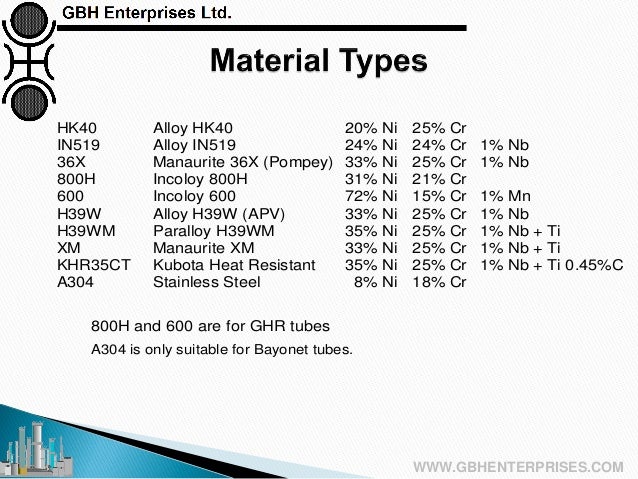 GBH Enterprises Ltd.

Material Types

| | | | | |
|---|---|---|---|---|
| HK40 | Alloy HK40 | 20% Ni | 25% Cr | |
| IN519 | Alloy IN519 | 24% Ni | 24% Cr | 1% Nb |
| 36X | Manaurite 36X (Pompey) | 33% Ni | 25% Cr | 1% Nb |
| 800H | Incoloy 800H | 31% Ni | 21% Cr | |
| 600 | Incoloy 600 | 72% Ni | 15% Cr | 1% Mn |
| H39W | Alloy H39W (APV) | 33% Ni | 25% Cr | 1% Nb |
| H39WM | Paralloy H39WM | 35% Ni | 25% Cr | 1% Nb + Ti |
| XM | Manaurite XM | 33% Ni | 25% Cr | 1% Nb + Ti |
| KHR35CT | Kubota Heat Resistant | 35% Ni | 25% Cr | 1% Nb + Ti 0.45%C |
| A304 | Stainless Steel | 8% Ni | 18% Cr | |

800H and 600 are for GHR tubes

A304 is only suitable for Bayonet tubes.

WWW.GBHENTERPRISES.COM